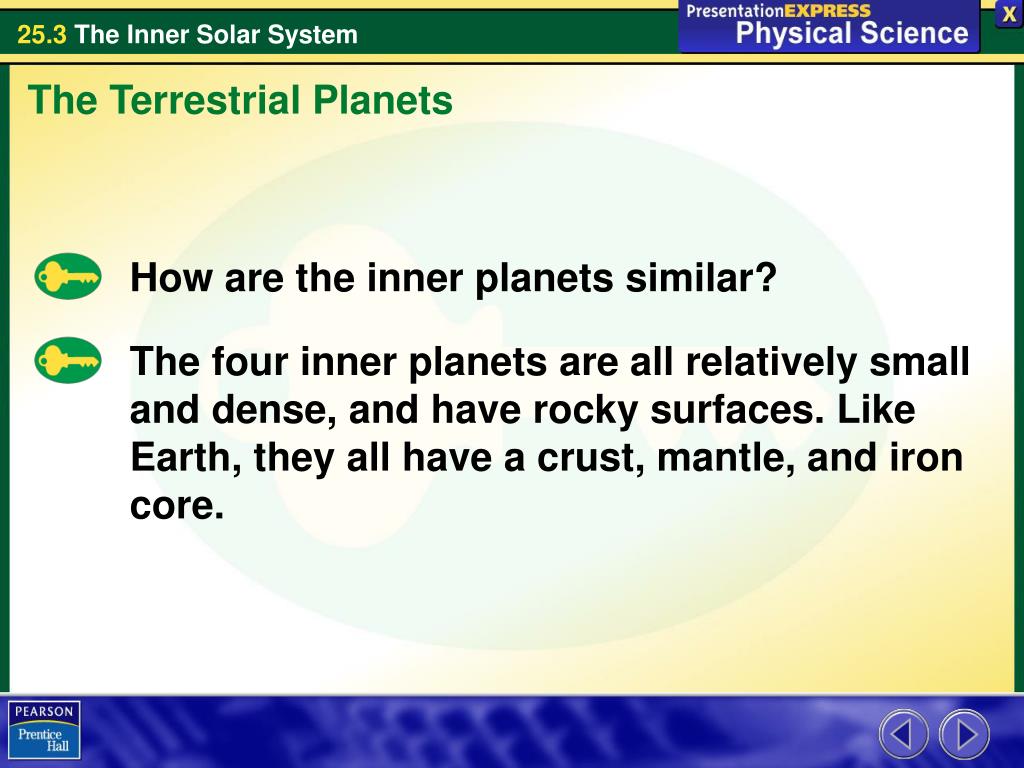 25.3 The Inner Solar System

PresentationEXPRESS
Physical Science

X

The Terrestrial Planets

How are the inner planets similar?

The four inner planets are all relatively small and dense, and have rocky surfaces. Like Earth, they all have a crust, mantle, and iron core.

PEARSON
Prentice Hall